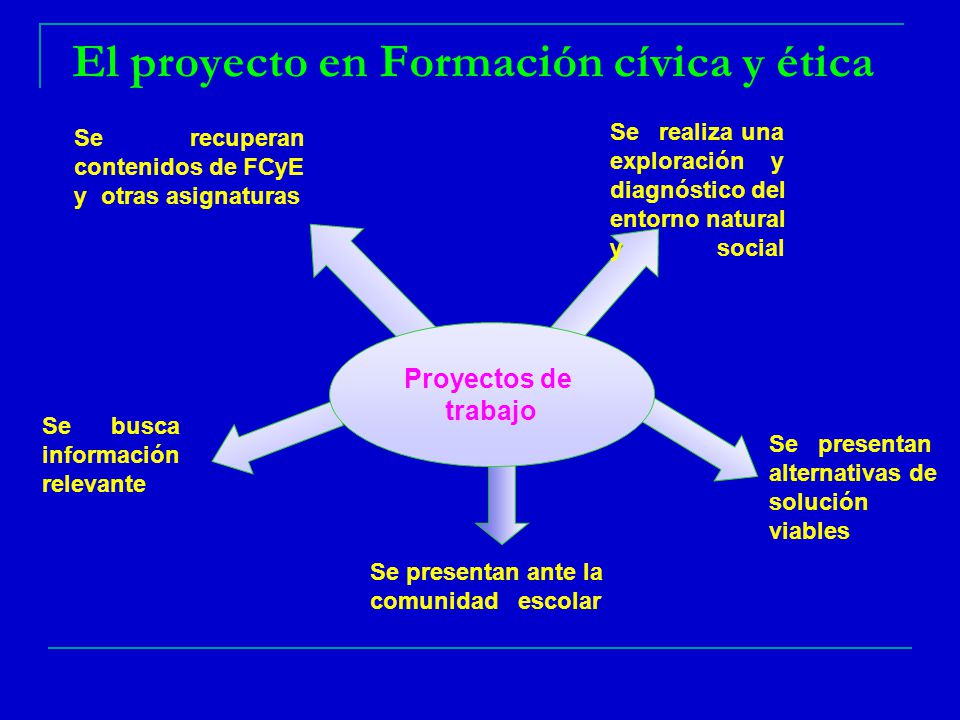 El proyecto en Formación cívica y ética

Se recuperan contenidos de FCyE y otras asignaturas

Se realiza una exploración y diagnóstico del entorno natural y social

Proyectos de trabajo

Se busca información relevante

Se presentan alternativas de solución viables

Se presentan ante la comunidad escolar